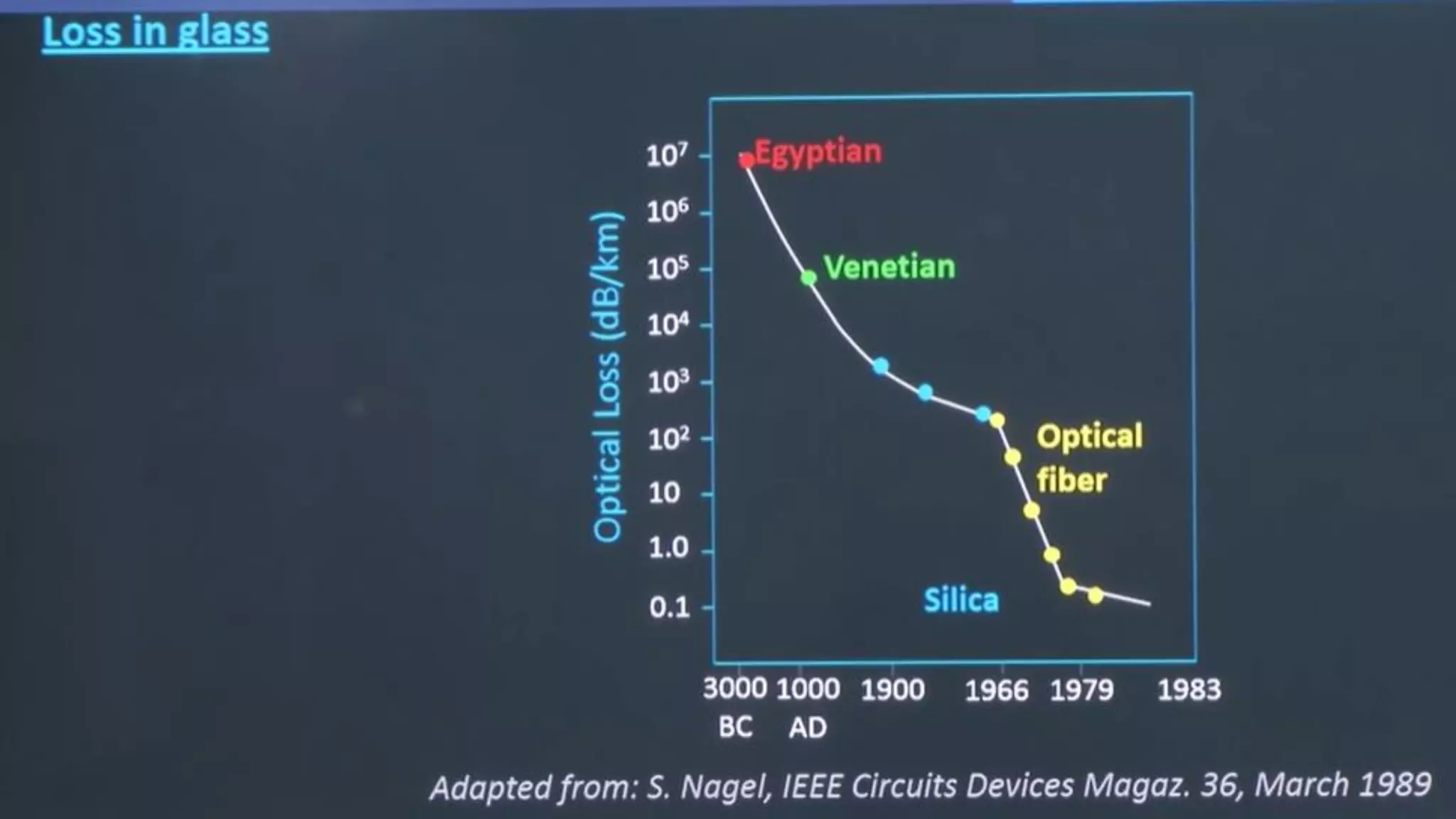 Loss in glass

Optical Loss (dB/km)

$10^7$
$10^6$
$10^5$
$10^4$
$10^3$
$10^2$
10
1.0
0.1

Egyptian

Venetian

Optical fiber

Silica

3000 BC
1000 AD
1900
1966
1979
1983

Adapted from: S. Nagel, IEEE Circuits Devices Magaz. 36, March 1989